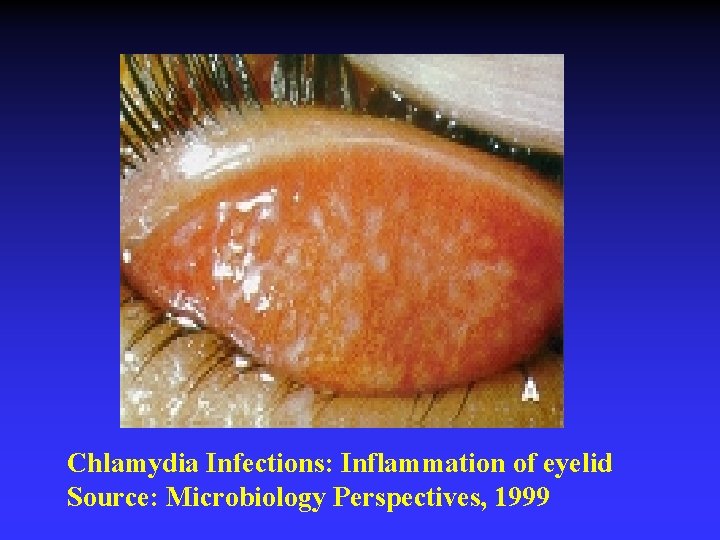 A

Chlamydia Infections: Inflammation of eyelid
Source: Microbiology Perspectives, 1999